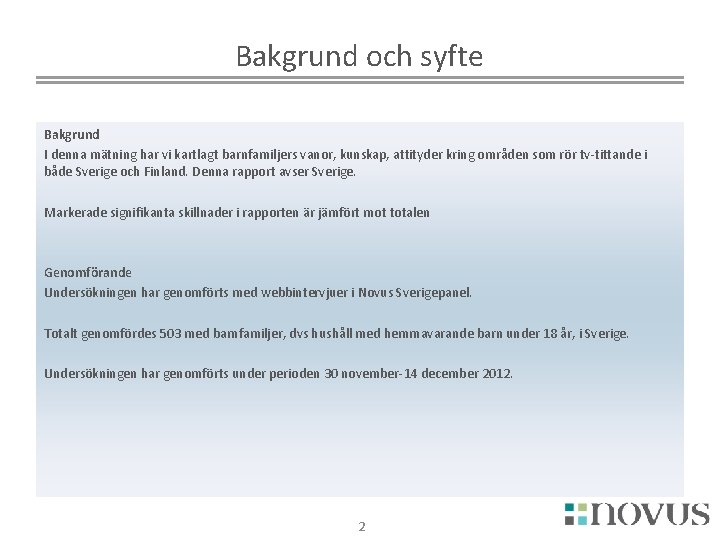 Bakgrund och syfte

Bakgrund
I denna mätning har vi kartlagt barnfamiljers vanor, kunskap, attityder kring områden som rör tv-tittande i både Sverige och Finland. Denna rapport avser Sverige.

Markerade signifikanta skillnader i rapporten är jämfört mot totalen

Genomförande
Undersökningen har genomförts med webbintervjuer i Novus Sverigepanel.

Totalt genomfördes 503 med barnfamiljer, dvs hushåll med hemmavarande barn under 18 år, i Sverige.

Undersökningen har genomförts under perioden 30 november-14 december 2012.

2

novus